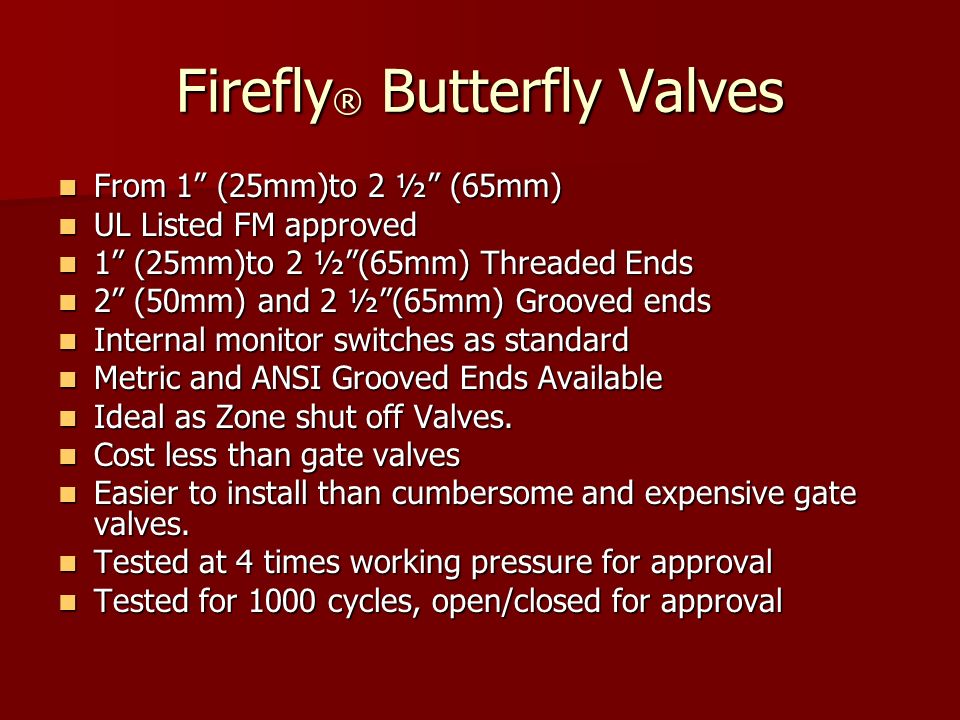 Firefly® Butterfly Valves

- From 1” (25mm)to 2 ½” (65mm)
- UL Listed FM approved
- 1” (25mm)to 2 ½”(65mm) Threaded Ends
- 2” (50mm) and 2 ½”(65mm) Grooved ends
- Internal monitor switches as standard
- Metric and ANSI Grooved Ends Available
- Ideal as Zone shut off Valves.
- Cost less than gate valves
- Easier to install than cumbersome and expensive gate valves.
- Tested at 4 times working pressure for approval
- Tested for 1000 cycles, open/closed for approval